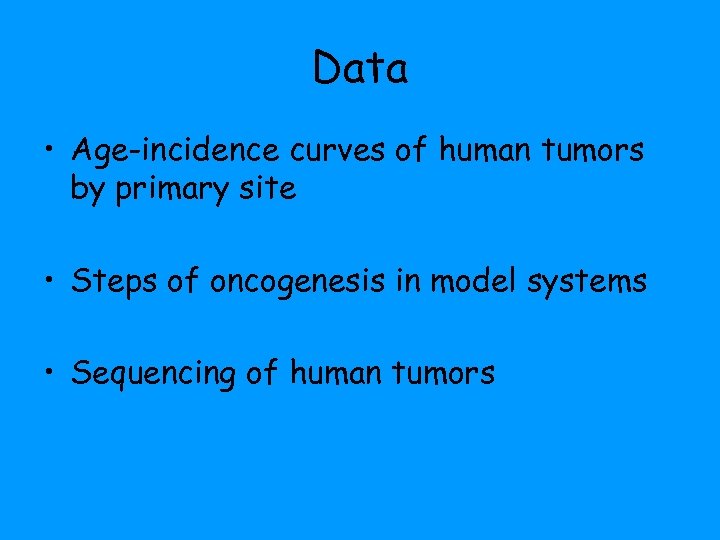 Data

• Age-incidence curves of human tumors by primary site

• Steps of oncogenesis in model systems

• Sequencing of human tumors